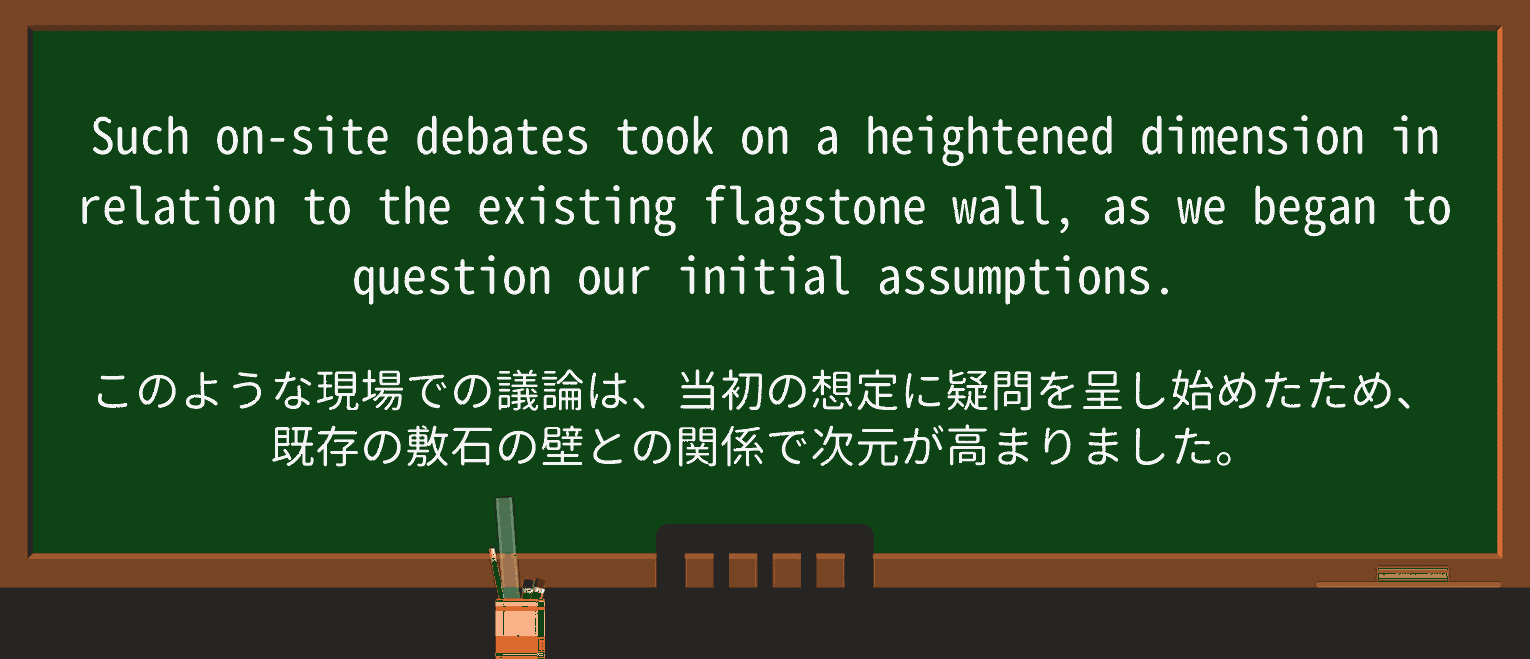 Such on-site debates took on a heightened dimension in relation to the existing flagstone wall, as we began to question our initial assumptions.

このような現場での議論は、当初の想定に疑問を呈し始めたため、既存の敷石の壁との関係で次元が高まりました。